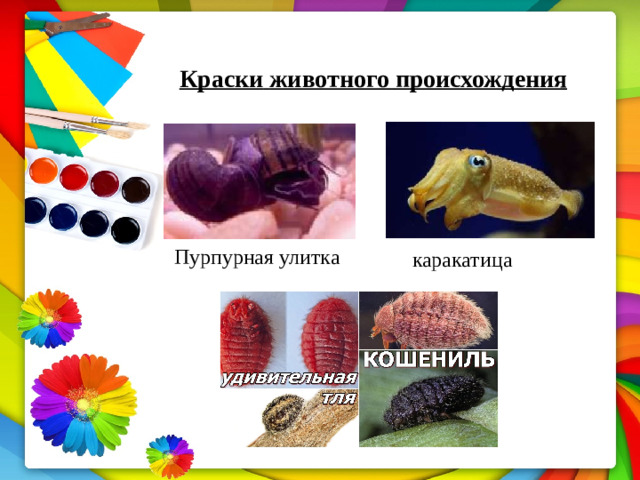 Краски животного происхождения

Пурпурная улитка

каракатица

удивительная тля

КОШЕНИЛЬ